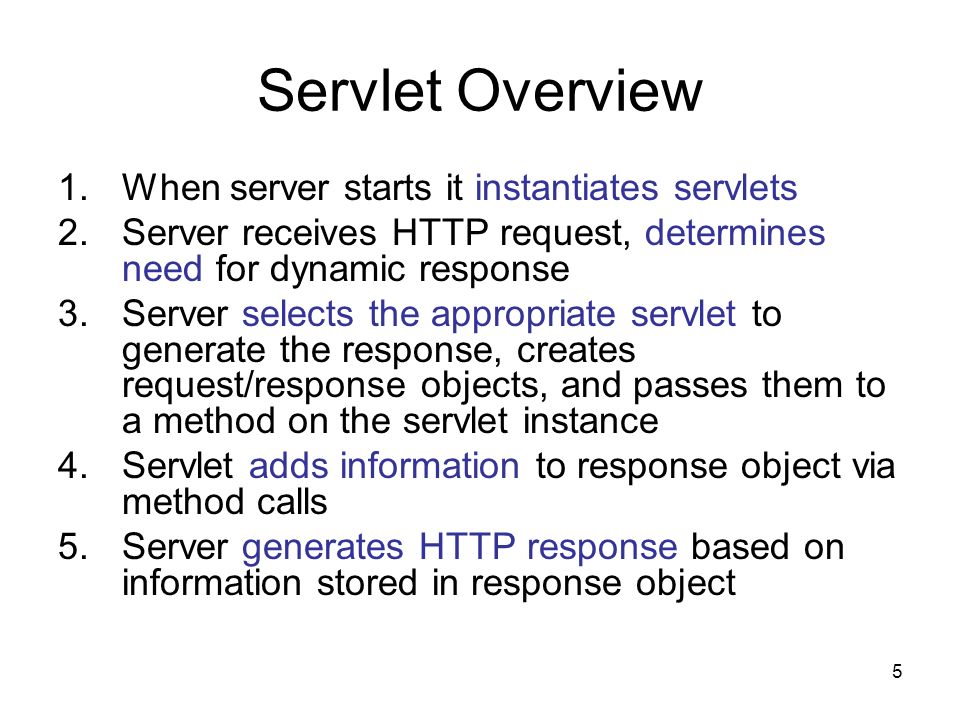 Servlet Overview

1. When server starts it instantiates servlets
2. Server receives HTTP request, determines need for dynamic response
3. Server selects the appropriate servlet to generate the response, creates request/response objects, and passes them to a method on the servlet instance
4. Servlet adds information to response object via method calls
5. Server generates HTTP response based on information stored in response object

5